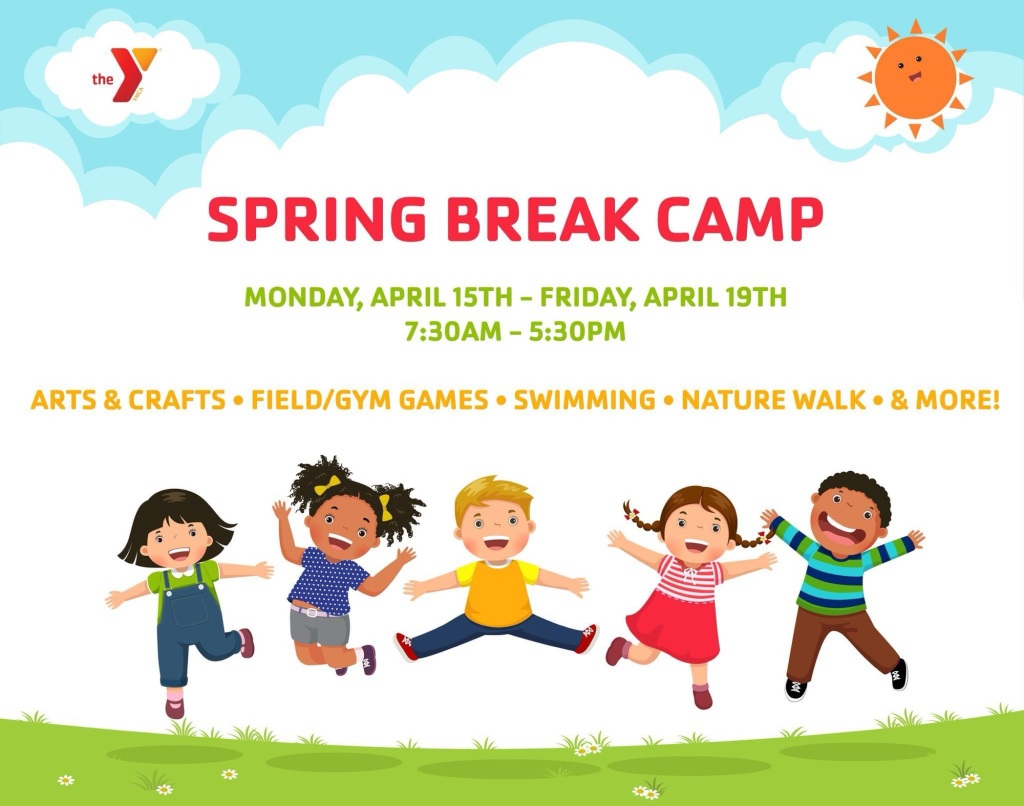 the Y

SPRING BREAK CAMP

MONDAY, APRIL 15TH – FRIDAY, APRIL 19TH
7:30AM – 5:30PM

ARTS & CRAFTS • FIELD/GYM GAMES • SWIMMING • NATURE WALK • & MORE!